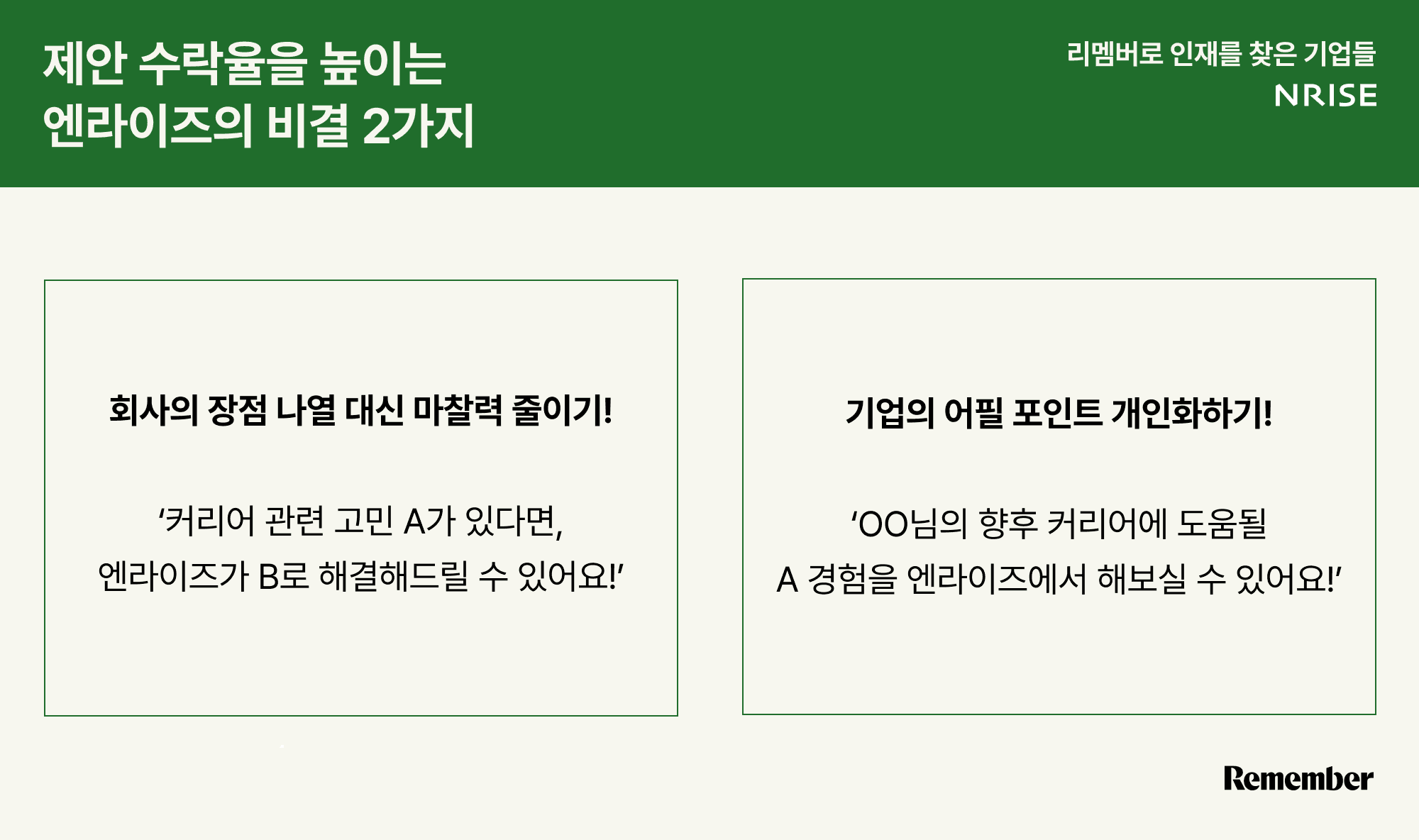 제안 수락율을 높이는 엔라이즈의 비결 2가지

리멤버로 인재를 찾은 기업들
NRISE

회사의 장점 나열 대신 마찰력 줄이기!

‘커리어 관련 고민 A가 있다면, 엔라이즈가 B로 해결해드릴 수 있어요!’

기업의 어필 포인트 개인화하기!

‘OO님의 향후 커리어에 도움될 A 경험을 엔라이즈에서 해보실 수 있어요!’

Remember